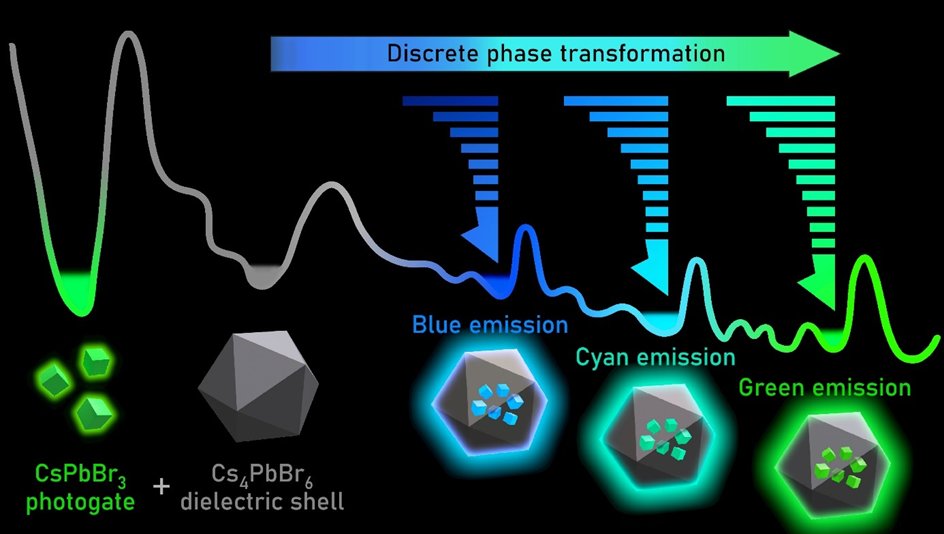 Discrete phase transformation

Blue emission

Cyan emission

Green emission

$CsPbBr_3$ photogate

+

$Cs_4PbBr_6$ dielectric shell